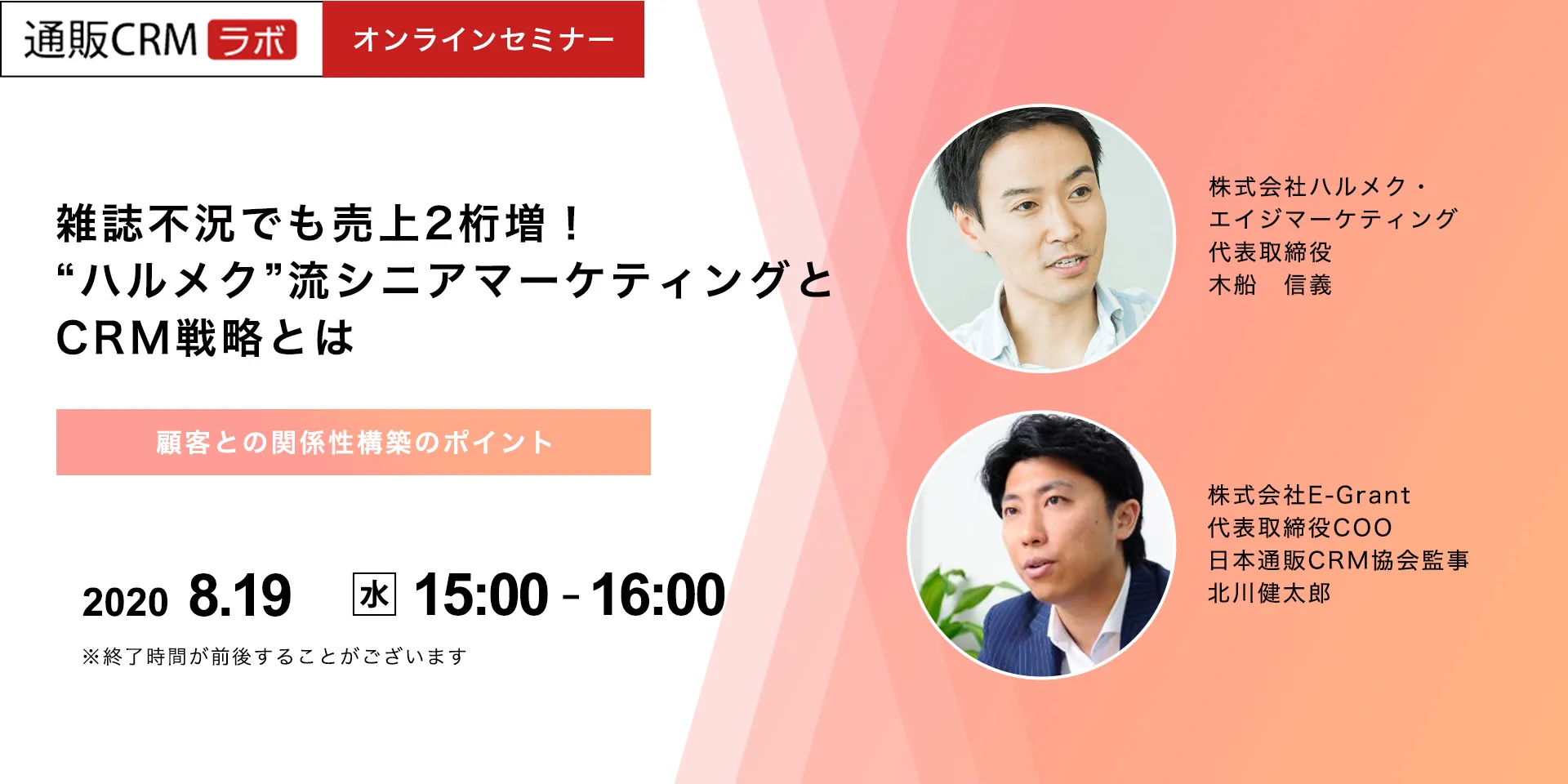 通販CRM ラボ オンラインセミナー

雑誌不況でも売上2桁増！
“ハルメク”流シニアマーケティングと
CRM戦略とは

顧客との関係性構築のポイント

2020 8.19 水 15:00 - 16:00

※終了時間が前後することがございます

株式会社ハルメク・
エイジマーケティング
代表取締役
木船　信義

株式会社E-Grant
代表取締役COO
日本通販CRM協会監事
北川健太郎